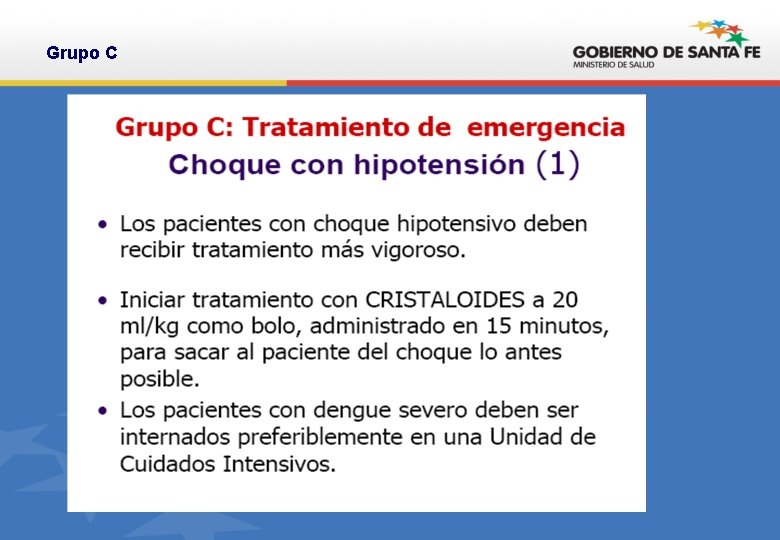 Grupo C

GOBIERNO DE SANTA FE
MINISTERIO DE SALUD

Grupo C: Tratamiento de emergencia
Choque con hipotensión (1)

• Los pacientes con choque hipotensivo deben recibir tratamiento más vigoroso.

• Iniciar tratamiento con CRISTALOIDES a 20 ml/kg como bolo, administrado en 15 minutos, para sacar al paciente del choque lo antes posible.

• Los pacientes con dengue severo deben ser internados preferiblemente en una Unidad de Cuidados Intensivos.